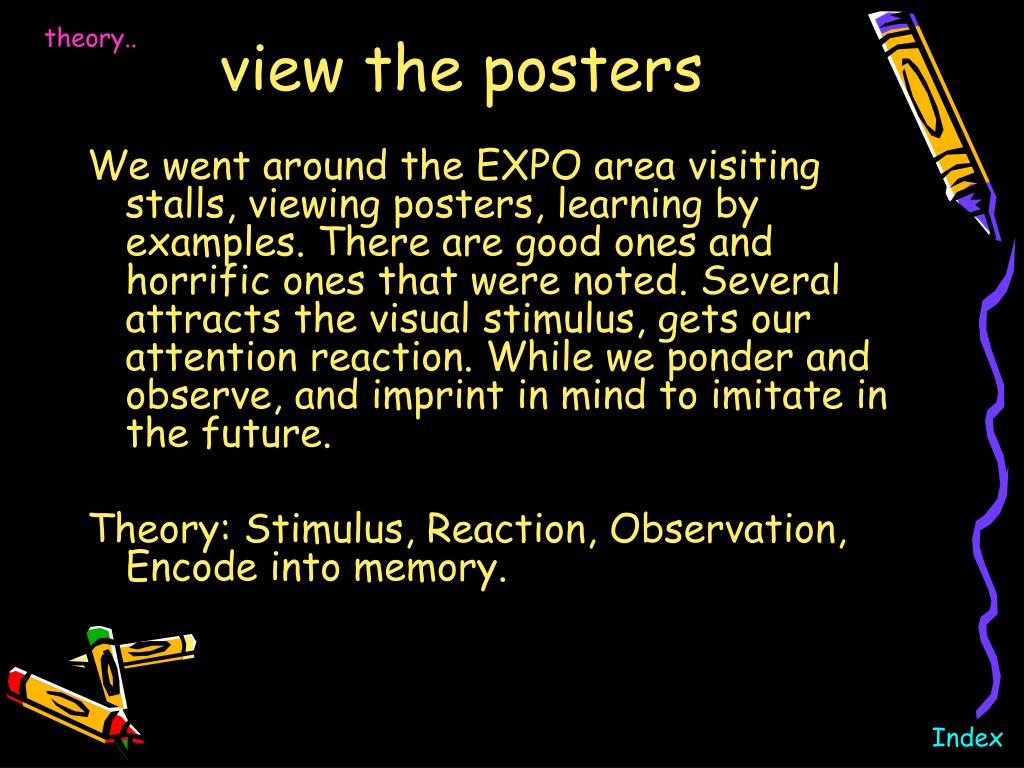 theory..

view the posters

We went around the EXPO area visiting stalls, viewing posters, learning by examples. There are good ones and horrific ones that were noted. Several attracts the visual stimulus, gets our attention reaction. While we ponder and observe, and imprint in mind to imitate in the future.

Theory: Stimulus, Reaction, Observation, Encode into memory.

Index